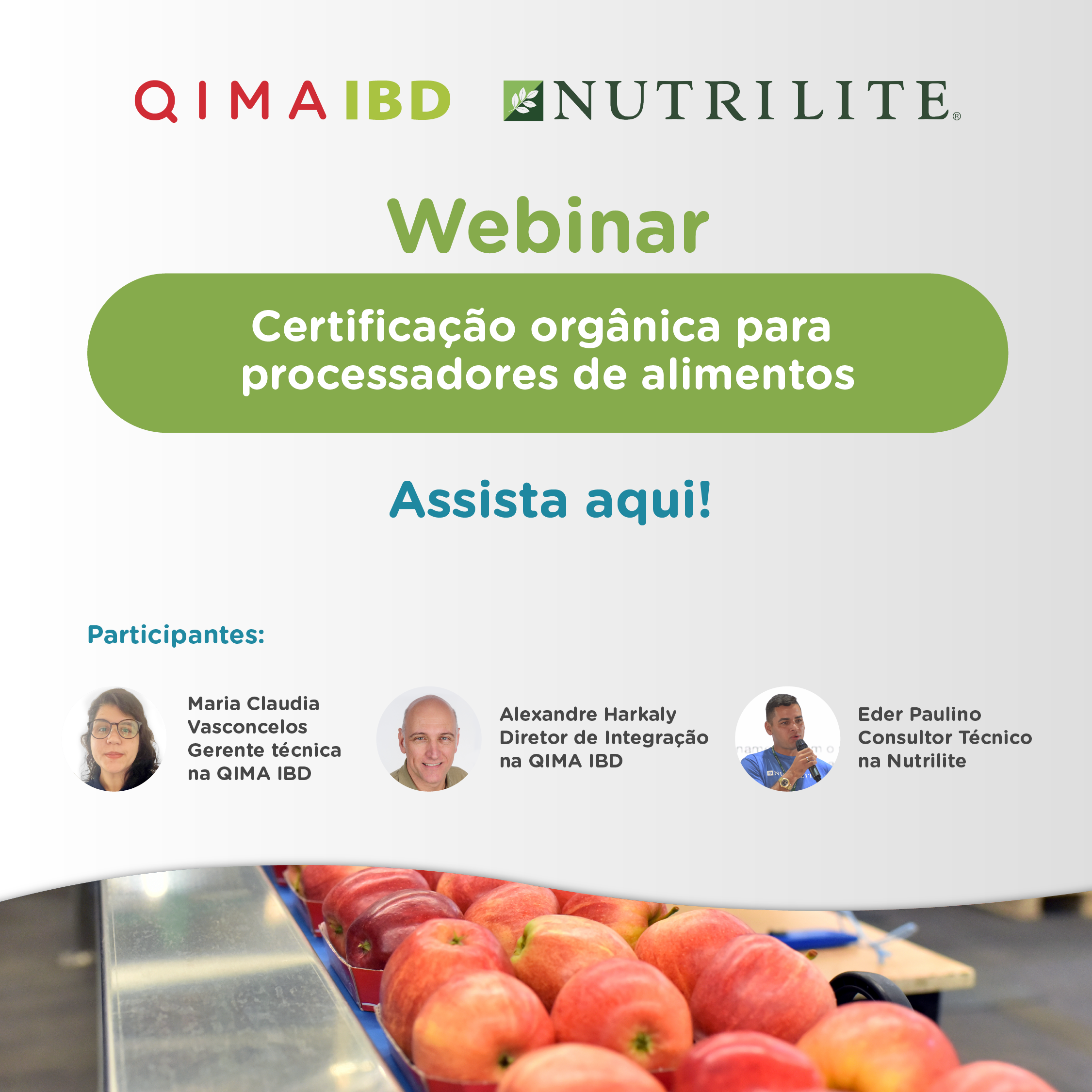 QIMA IBD NUTRILITE®

Webinar

Certificação orgânica para processadores de alimentos

Assista aqui!

Participantes:

Maria Claudia Vasconcelos Gerente técnica na QIMA IBD

Alexandre Harkaly Diretor de Integração na QIMA IBD

Eder Paulino Consultor Técnico na Nutrilite